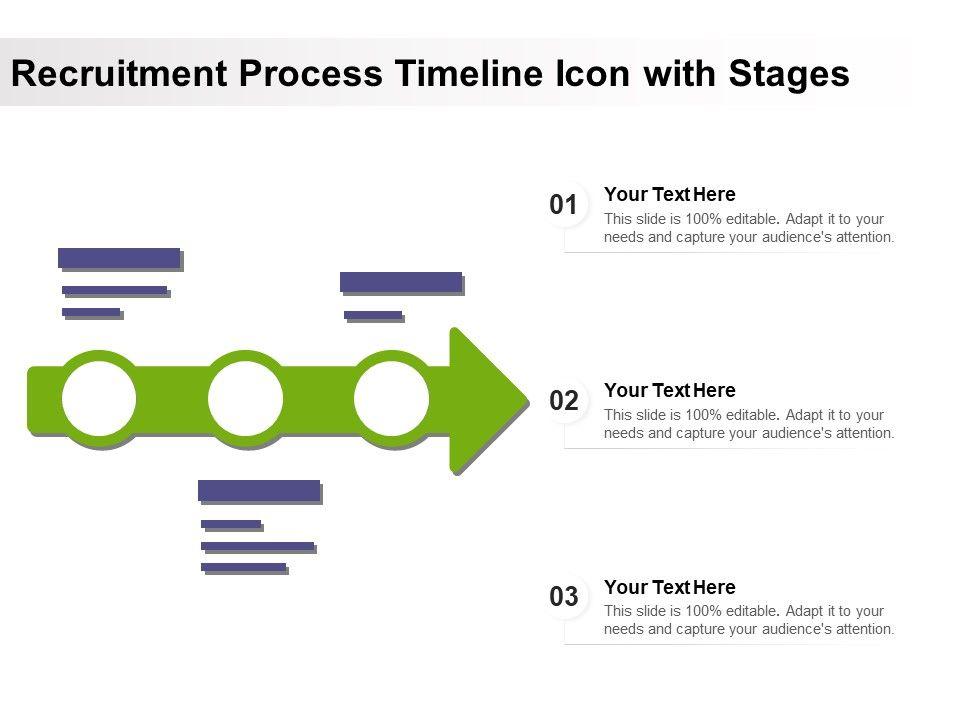 Recruitment Process Timeline Icon with Stages

01
Your Text Here
This slide is 100% editable. Adapt it to your needs and capture your audience's attention.

02
Your Text Here
This slide is 100% editable. Adapt it to your needs and capture your audience's attention.

03
Your Text Here
This slide is 100% editable. Adapt it to your needs and capture your audience's attention.